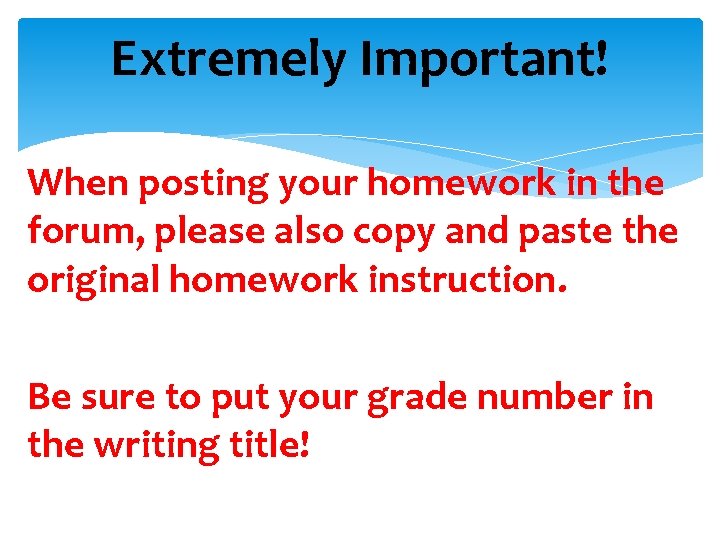 Extremely Important!

When posting your homework in the forum, please also copy and paste the original homework instruction.

Be sure to put your grade number in the writing title!